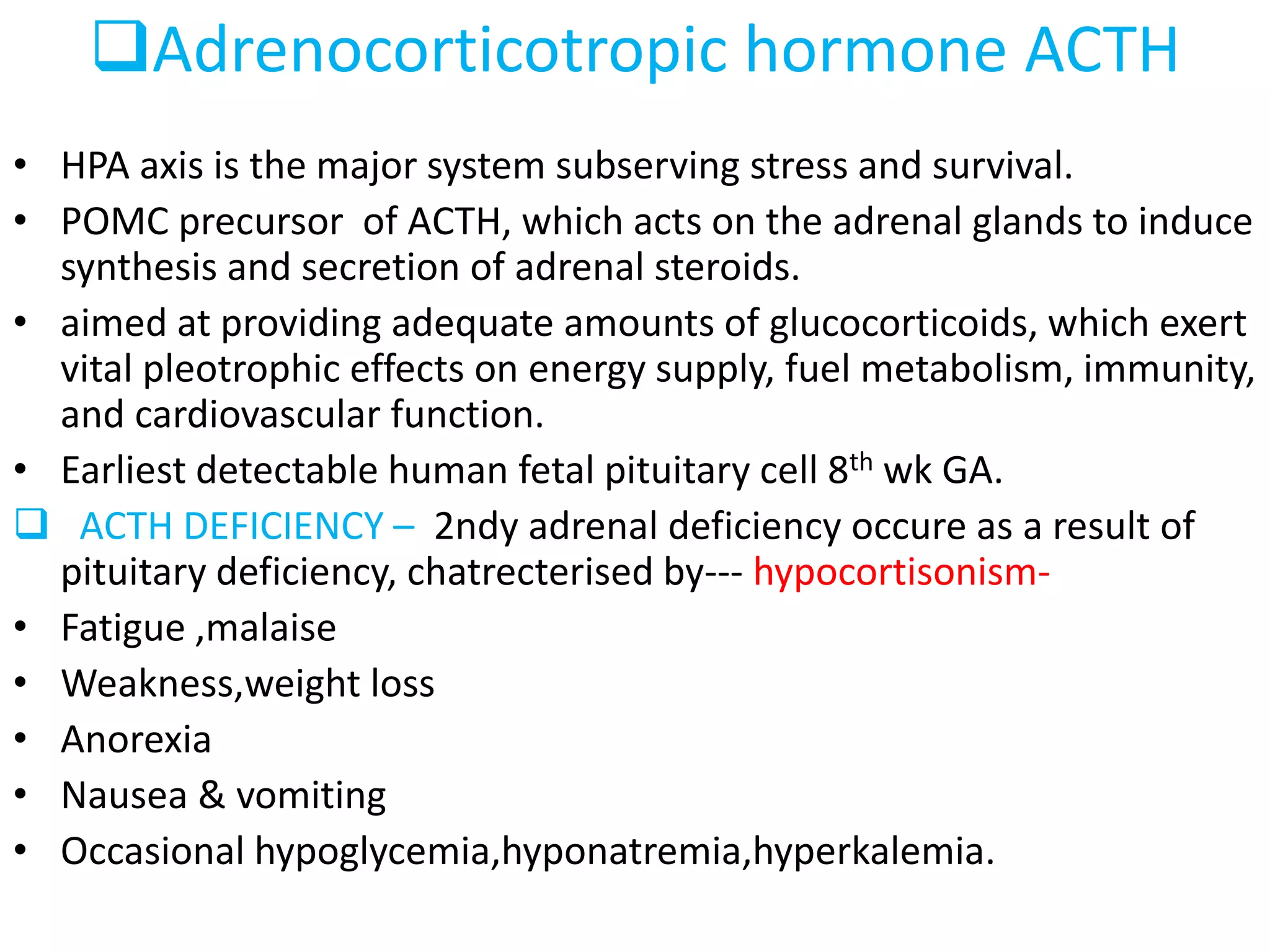 ❑Adrenocorticotropic hormone ACTH

• HPA axis is the major system subserving stress and survival.
• POMC precursor of ACTH, which acts on the adrenal glands to induce synthesis and secretion of adrenal steroids.
• aimed at providing adequate amounts of glucocorticoids, which exert vital pleotrophic effects on energy supply, fuel metabolism, immunity, and cardiovascular function.
• Earliest detectable human fetal pituitary cell 8$^{th}$ wk GA.
❑ ACTH DEFICIENCY – 2ndy adrenal deficiency occure as a result of pituitary deficiency, chatrecterised by--- hypocortisonism-
• Fatigue ,malaise
• Weakness,weight loss
• Anorexia
• Nausea & vomiting
• Occasional hypoglycemia,hyponatremia,hyperkalemia.